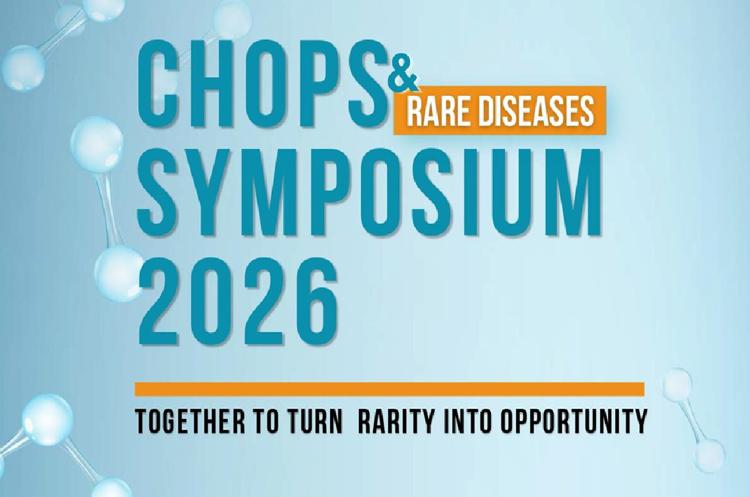 CHOPS & RARE DISEASES SYMPOSIUM 2026

TOGETHER TO TURN RARITY INTO OPPORTUNITY